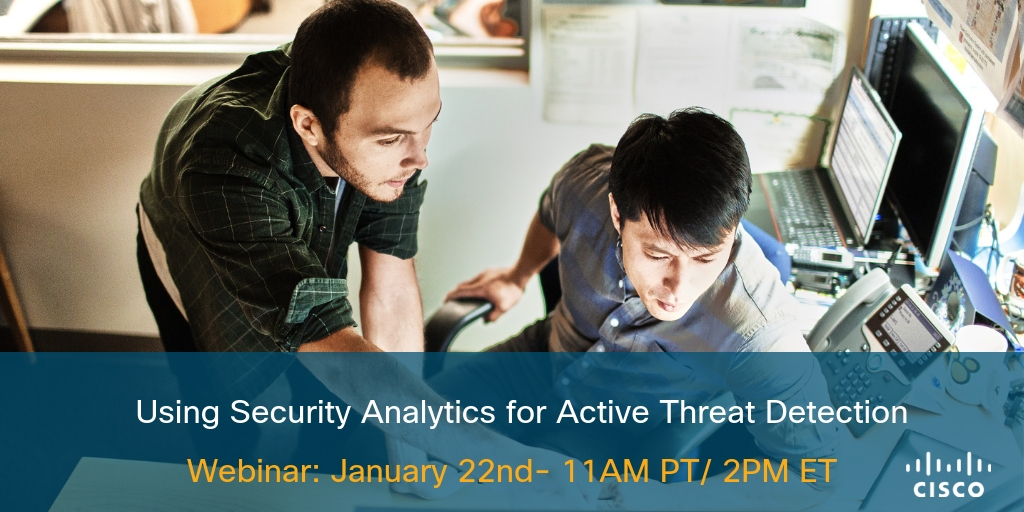 Using Security Analytics for Active Threat Detection

Webinar: January 22nd- 11AM PT/ 2PM ET

CISCO